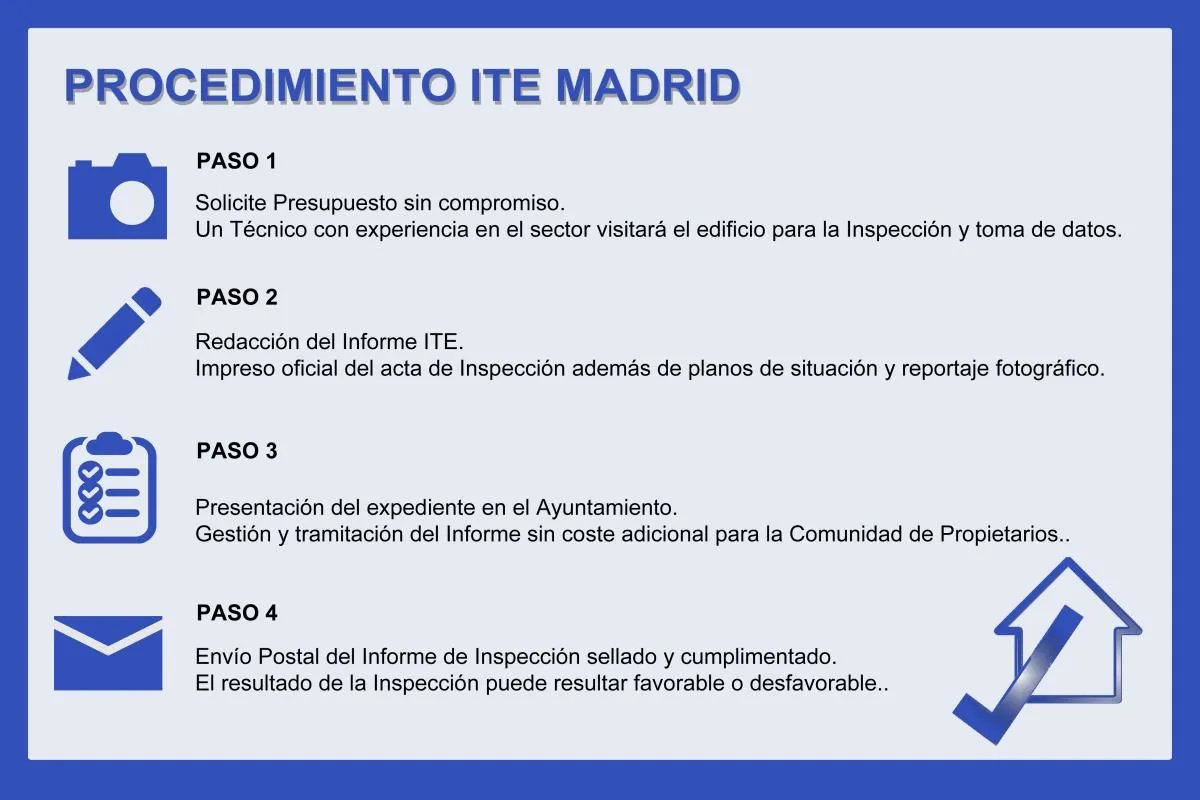 PROCEDIMIENTO ITE MADRID

PASO 1

Solicite Presupuesto sin compromiso.
Un Técnico con experiencia en el sector visitará el edificio para la Inspección y toma de datos.

PASO 2

Redacción del Informe ITE.
Impreso oficial del acta de Inspección además de planos de situación y reportaje fotográfico.

PASO 3

Presentación del expediente en el Ayuntamiento.
Gestión y tramitación del Informe sin coste adicional para la Comunidad de Propietarios..

PASO 4

Envío Postal del Informe de Inspección sellado y cumplimentado.
El resultado de la Inspección puede resultar favorable o desfavorable..